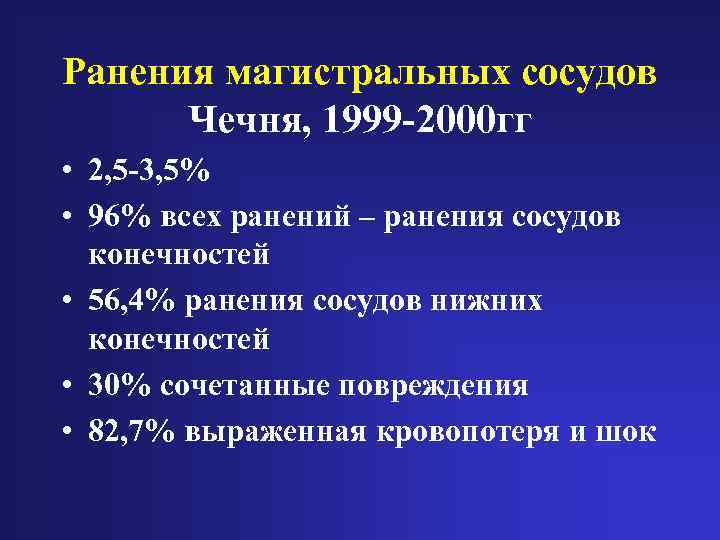 Ранения магистральных сосудов
Чечня, 1999-2000гг

• 2,5-3,5%
• 96% всех ранений – ранения сосудов конечностей
• 56,4% ранения сосудов нижних конечностей
• 30% сочетанные повреждения
• 82,7% выраженная кровопотеря и шок